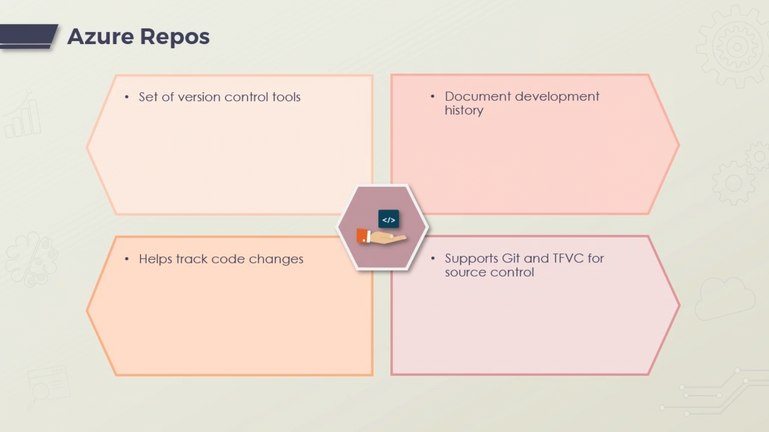 Azure Repos

• Set of version control tools

• Document development history

</>

• Helps track code changes

• Supports Git and TFVC for source control